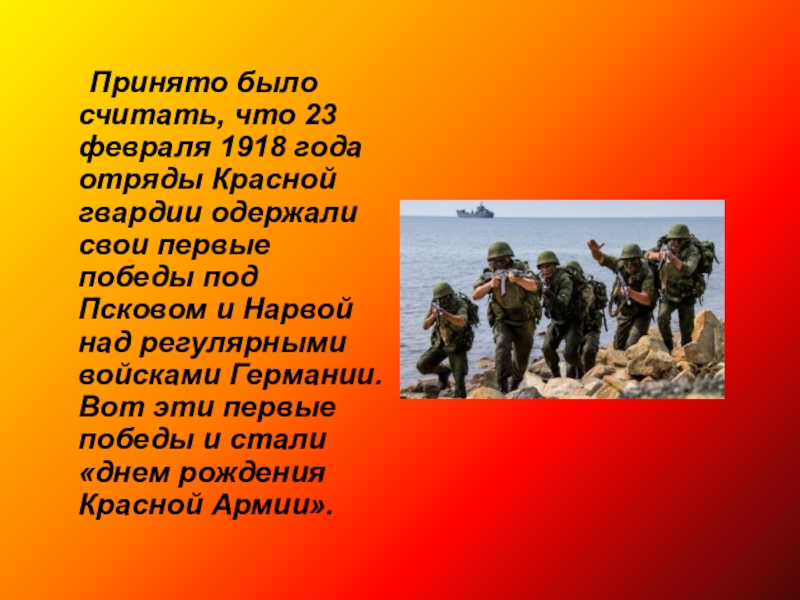 Принято было считать, что 23 февраля 1918 года отряды Красной гвардии одержали свои первые победы под Псковом и Нарвой над регулярными войсками Германии. Вот эти первые победы и стали «днем рождения Красной Армии».